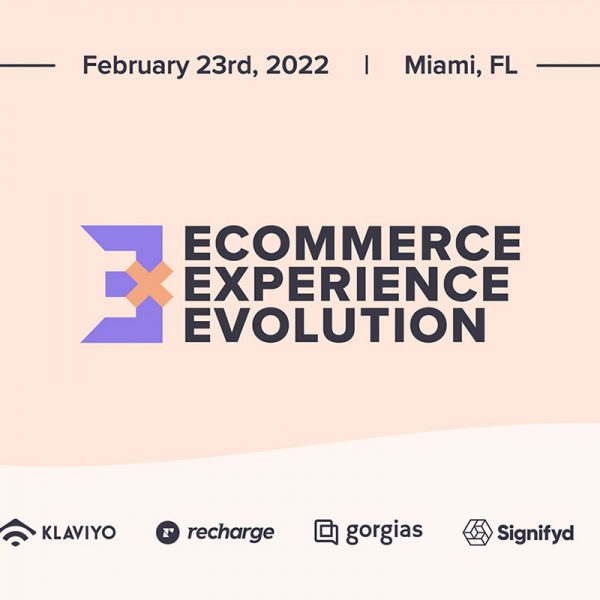 February 23rd, 2022 | Miami, FL

ECOMMERCE
EXPERIENCE
EVOLUTION

KLAVIYO recharge gorgias Signifyd